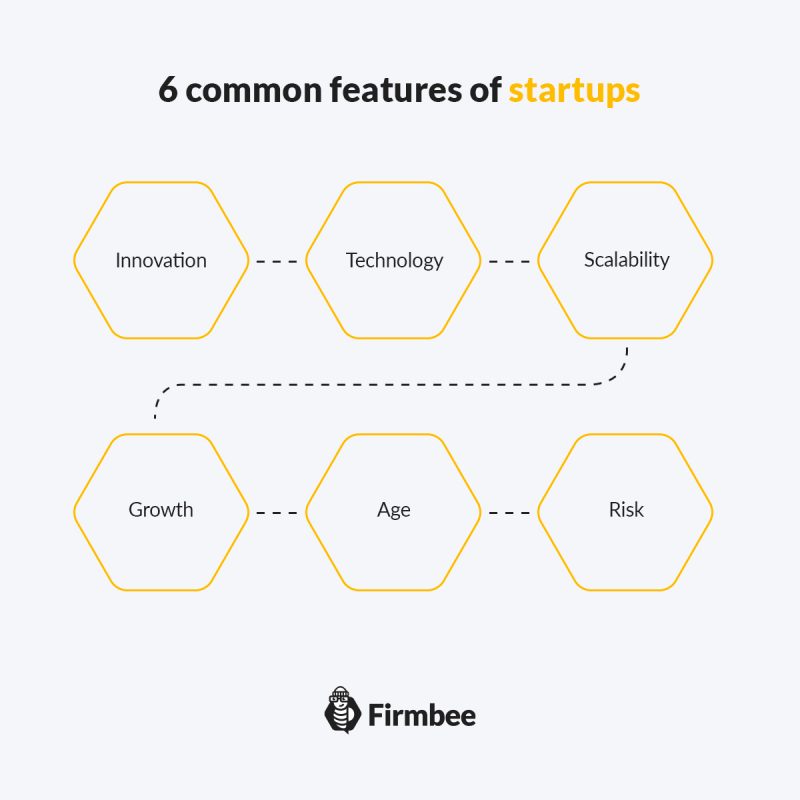 6 common features of startups

Innovation

Technology

Scalability

Growth

Age

Risk

Firmbee